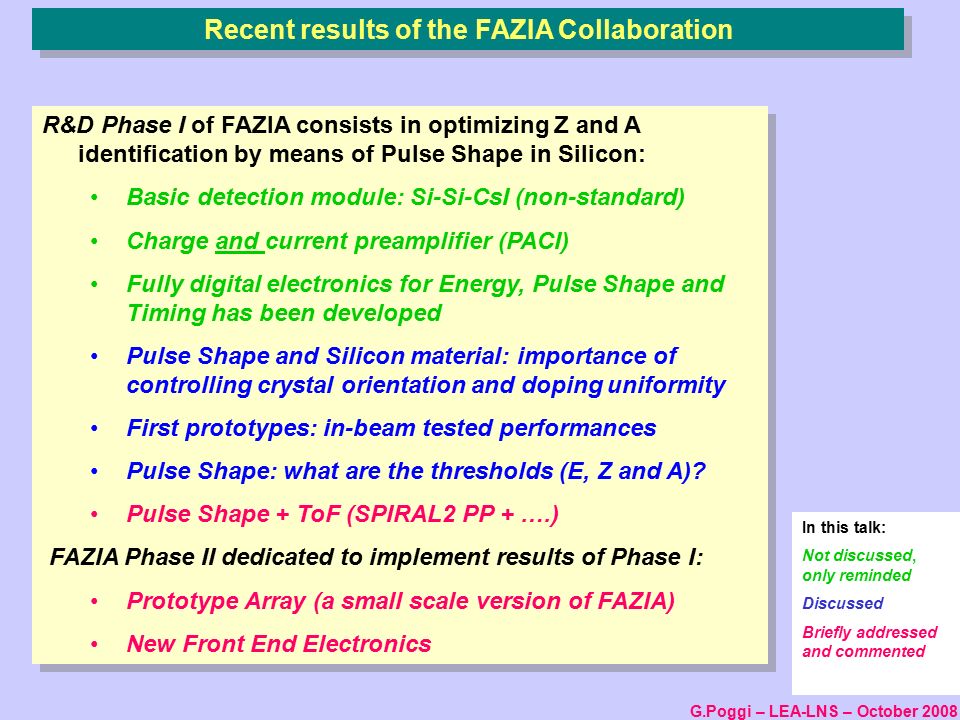 Recent results of the FAZIA Collaboration

R&D Phase I of FAZIA consists in optimizing Z and A identification by means of Pulse Shape in Silicon:

• Basic detection module: Si-Si-CsI (non-standard)

• Charge and current preamplifier (PACI)

• Fully digital electronics for Energy, Pulse Shape and Timing has been developed

• Pulse Shape and Silicon material: importance of controlling crystal orientation and doping uniformity

• First prototypes: in-beam tested performances

• Pulse Shape: what are the thresholds (E, Z and A)?

• Pulse Shape + ToF (SPIRAL2 PP + ….)

FAZIA Phase II dedicated to implement results of Phase I:

• Prototype Array (a small scale version of FAZIA)

• New Front End Electronics

In this talk:

Not discussed, only reminded

Discussed

Briefly addressed and commented

G.Poggi – LEA-LNS – October 2008